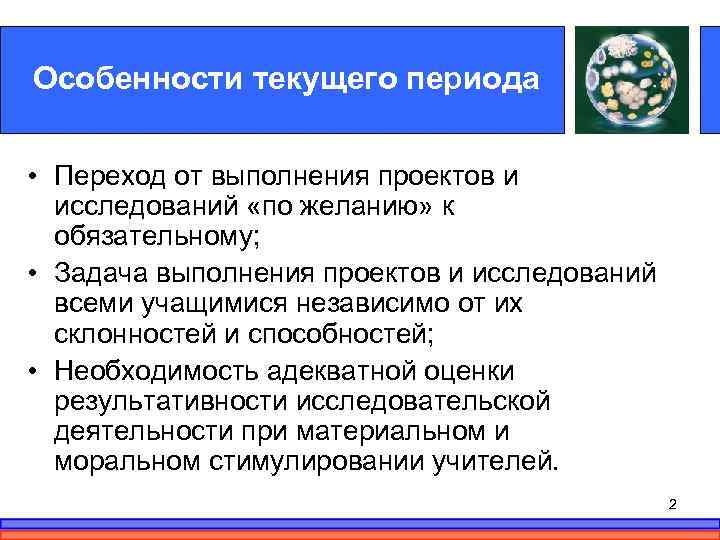 Особенности текущего периода

• Переход от выполнения проектов и исследований «по желанию» к обязательному;
• Задача выполнения проектов и исследований всеми учащимися независимо от их склонностей и способностей;
• Необходимость адекватной оценки результативности исследовательской деятельности при материальном и моральном стимулировании учителей.

2